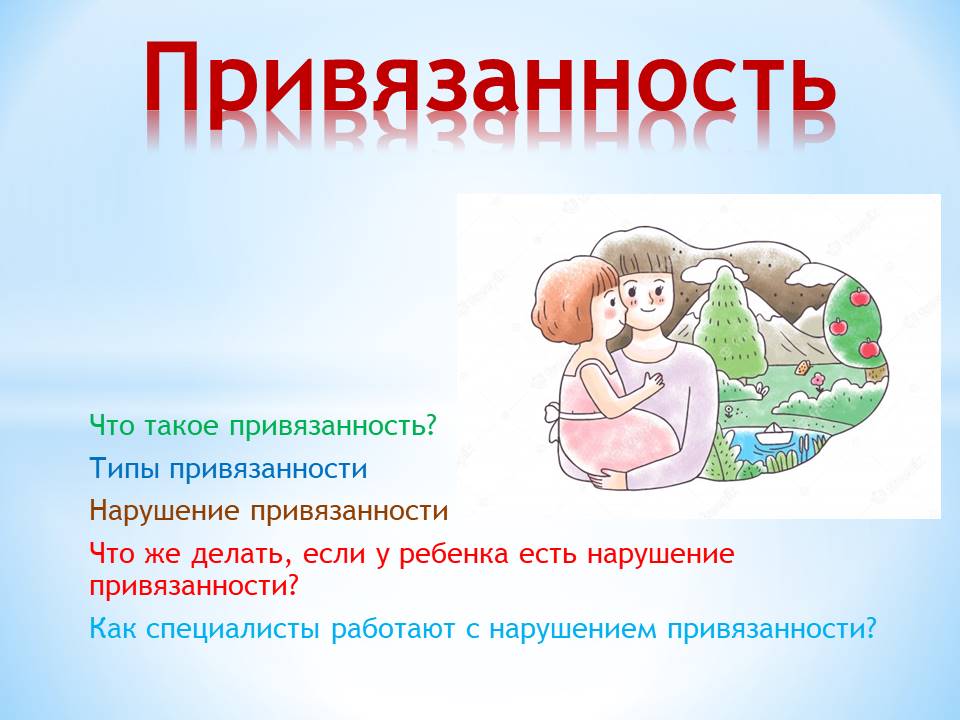 Привязанность

Что такое привязанность?

Типы привязанности

Нарушение привязанности

Что же делать, если у ребенка есть нарушение привязанности?

Как специалисты работают с нарушением привязанности?